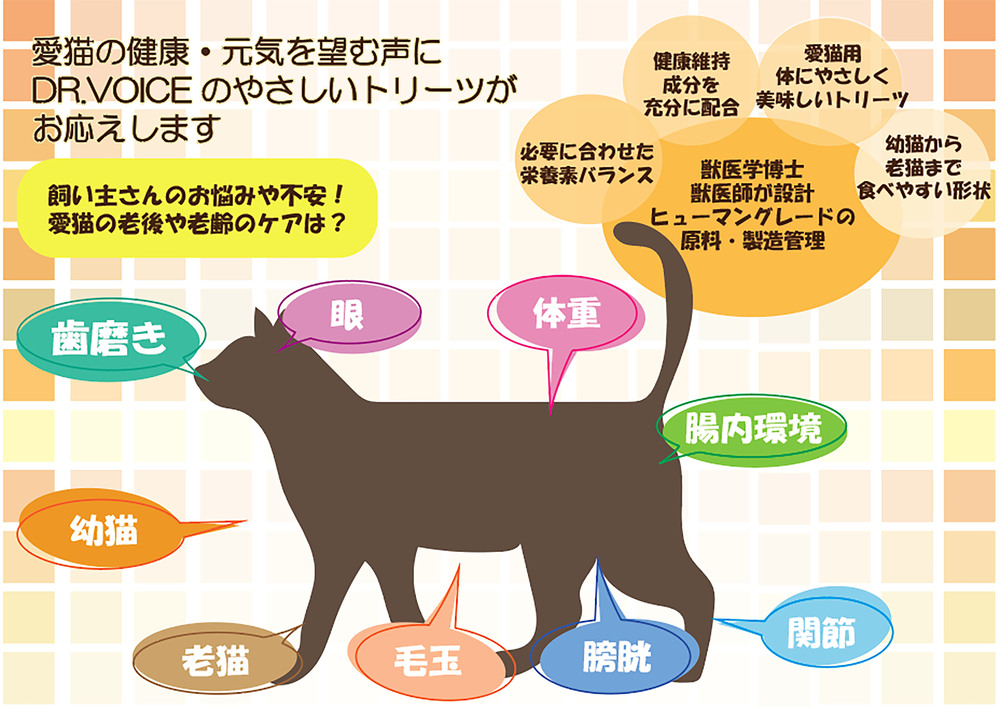 愛猫の健康・元気を望む声に
DR.VOICE のやさしいトリーツが
お応えします

飼い主さんのお悩みや不安！
愛猫の老後や老齢のケアは？

健康維持
成分を
充分に配合

愛猫用
体にやさしく
美味しいトリーツ

必要に合わせた
栄養素バランス

獣医学博士
獣医師が設計
ヒューマングレードの
原料・製造管理

幼猫から
老猫まで
食べやすい形状

歯磨き

眼

体重

腸内環境

幼猫

老猫

毛玉

膀胱

関節